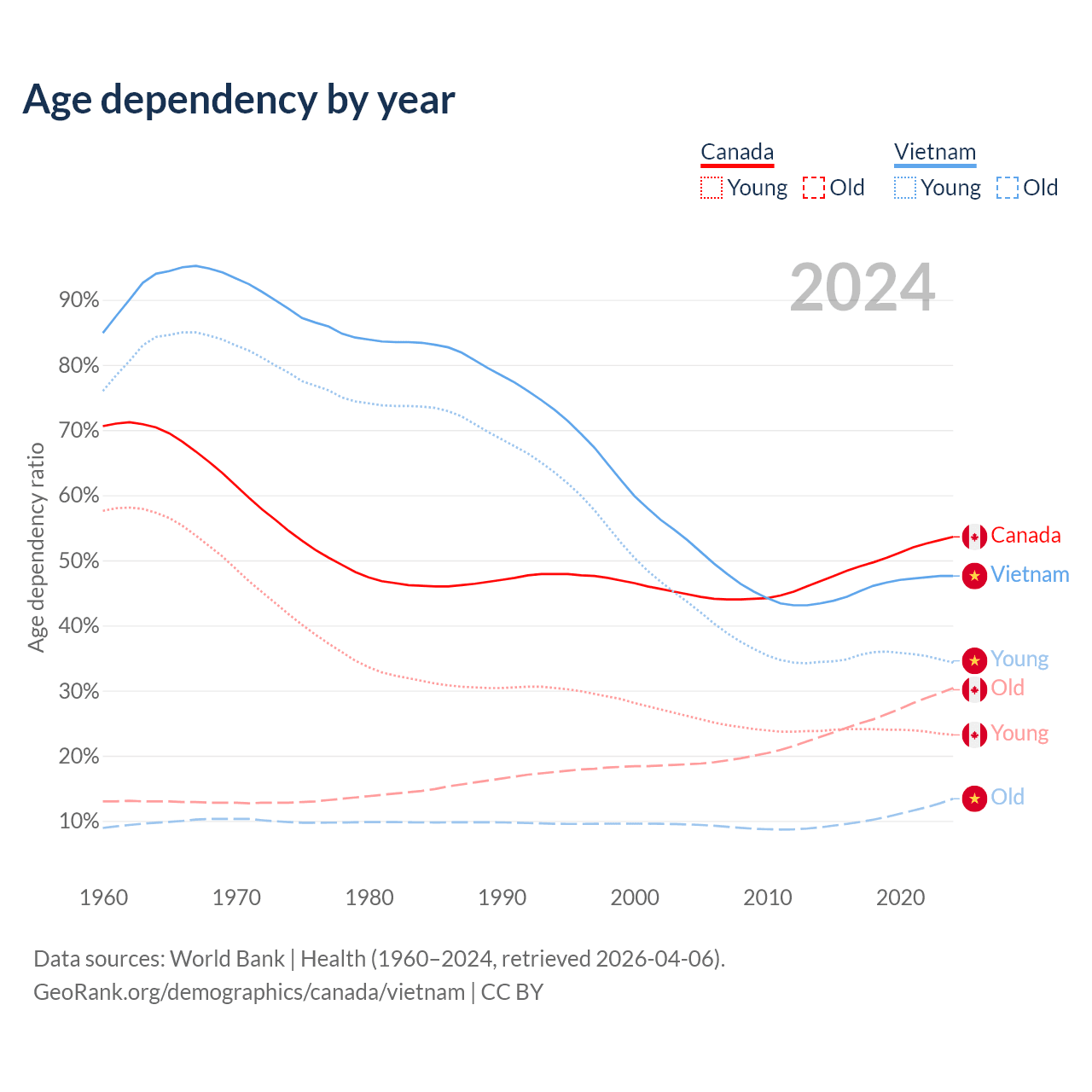 Age dependency by year

Canada
Young Old

Vietnam
Young Old

2024

Age dependency ratio

90%
80%
70%
60%
50%
40%
30%
20%
10%

Canada
Vietnam
Young
Old
Young
Old

1960 1970 1980 1990 2000 2010 2020

Data sources: World Bank | Health (1960–2024, retrieved 2026-04-06).
GeoRank.org/demographics/canada/vietnam | CC BY